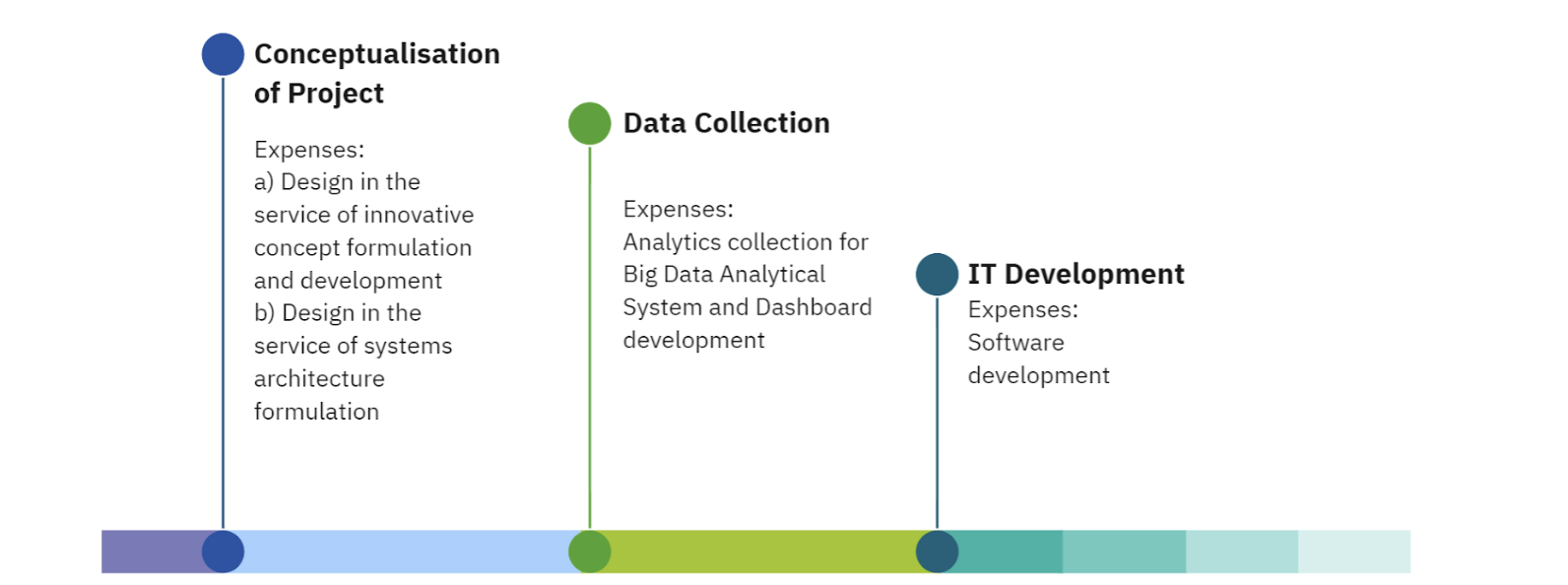 Conceptualisation of Project

Expenses:
a) Design in the service of innovative concept formulation and development
b) Design in the service of systems architecture formulation

Data Collection

Expenses:
Analytics collection for Big Data Analytical System and Dashboard development

IT Development
Expenses:
Software development